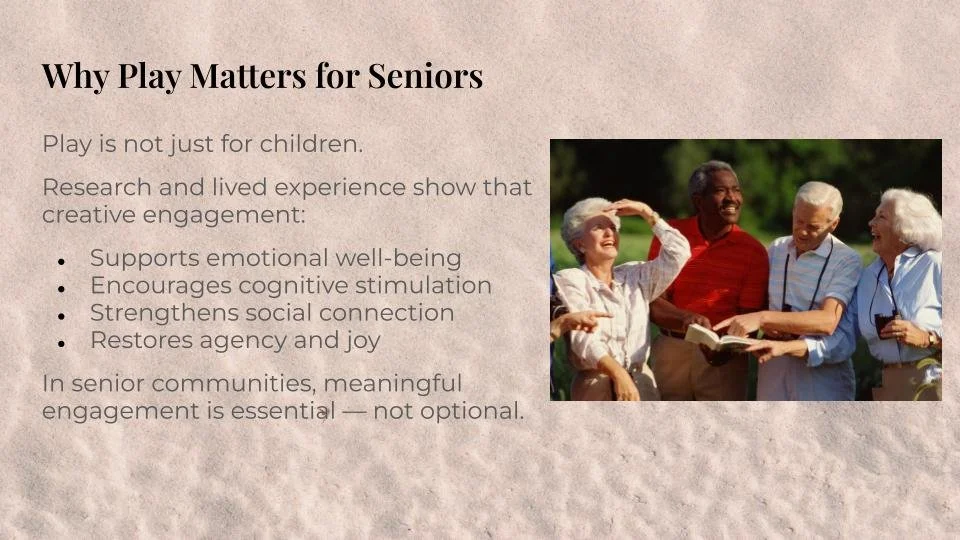 Why Play Matters for Seniors

Play is not just for children.

Research and lived experience show that creative engagement:

- Supports emotional well-being
- Encourages cognitive stimulation
- Strengthens social connection
- Restores agency and joy

In senior communities, meaningful engagement is essential — not optional.